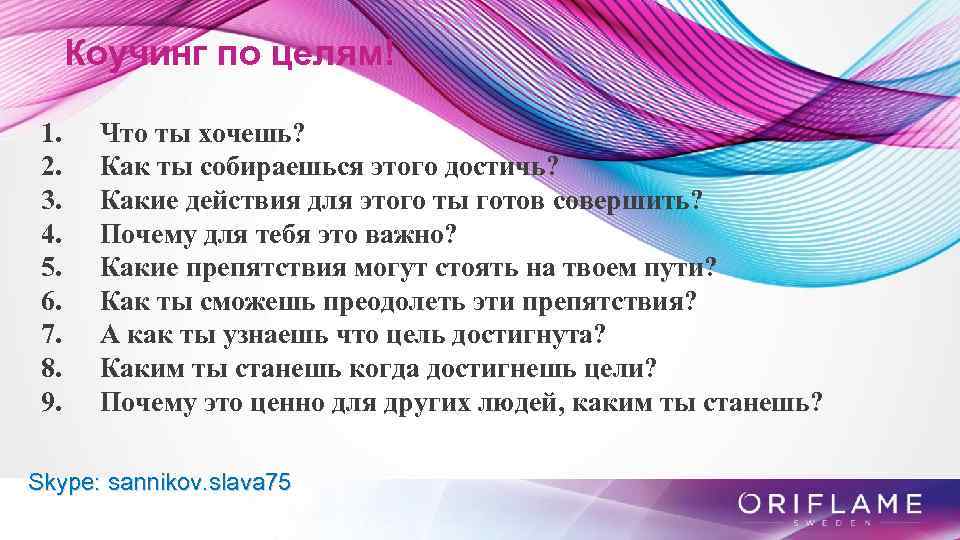 Коучинг по целям!

1. Что ты хочешь?
2. Как ты собираешься этого достичь?
3. Какие действия для этого ты готов совершить?
4. Почему для тебя это важно?
5. Какие препятствия могут стоять на твоем пути?
6. Как ты сможешь преодолеть эти препятствия?
7. А как ты узнаешь что цель достигнута?
8. Каким ты станешь когда достигнешь цели?
9. Почему это ценно для других людей, каким ты станешь?

Skype: sannikov.slava75

ORIFLAME
SWEDEN